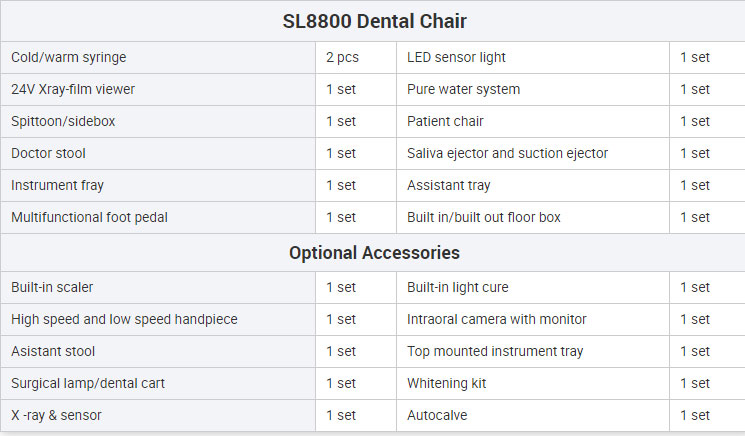 | SL8800 Dental Chair | | | |
|---|---|---|---|
| Cold/warm syringe | 2 pcs | LED sensor light | 1 set |
| 24V Xray-film viewer | 1 set | Pure water system | 1 set |
| Spittoon/sidebox | 1 set | Patient chair | 1 set |
| Doctor stool | 1 set | Saliva ejector and suction ejector | 1 set |
| Instrument fray | 1 set | Assistant tray | 1 set |
| Multifunctional foot pedal | 1 set | Built in/built out floor box | 1 set |
| Optional Accessories | | | |
| Built-in scaler | 1 set | Built-in light cure | 1 set |
| High speed and low speed handpiece | 1 set | Intraoral camera with monitor | 1 set |
| Asistant stool | 1 set | Top mounted instrument tray | 1 set |
| Surgical lamp/dental cart | 1 set | Whitening kit | 1 set |
| X -ray & sensor | 1 set | Autocalve | 1 set |